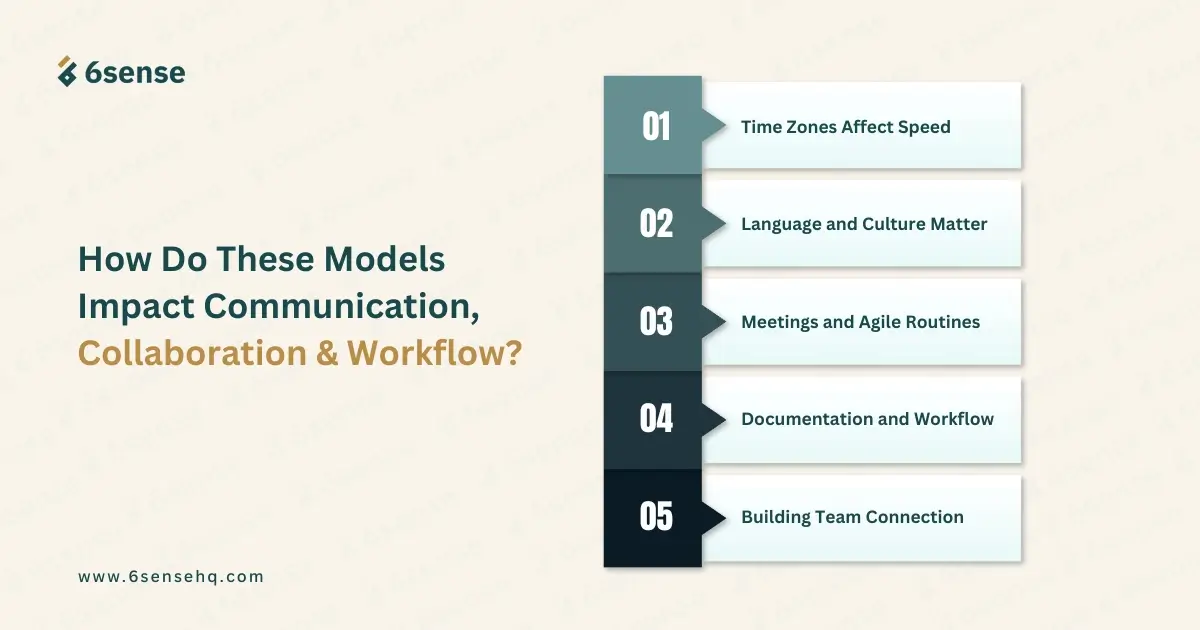 6sense

How Do These Models Impact Communication, Collaboration & Workflow?

01 Time Zones Affect Speed

02 Language and Culture Matter

03 Meetings and Agile Routines

04 Documentation and Workflow

05 Building Team Connection

www.6sensehq.com